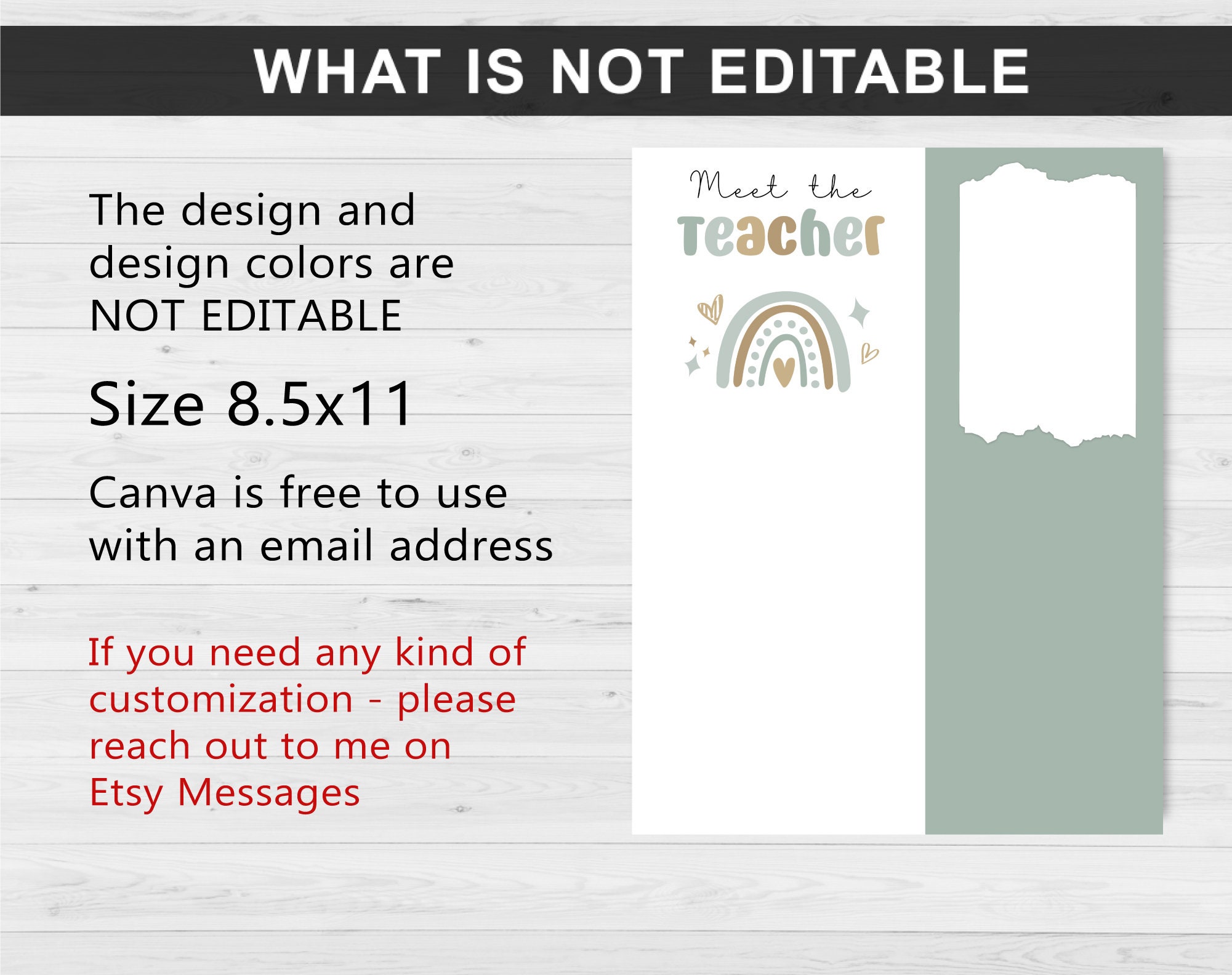 WHAT IS NOT EDITABLE

The design and design colors are NOT EDITABLE

Size 8.5x11

Canva is free to use with an email address

If you need any kind of customization - please reach out to me on Etsy Messages

Meet the Teacher